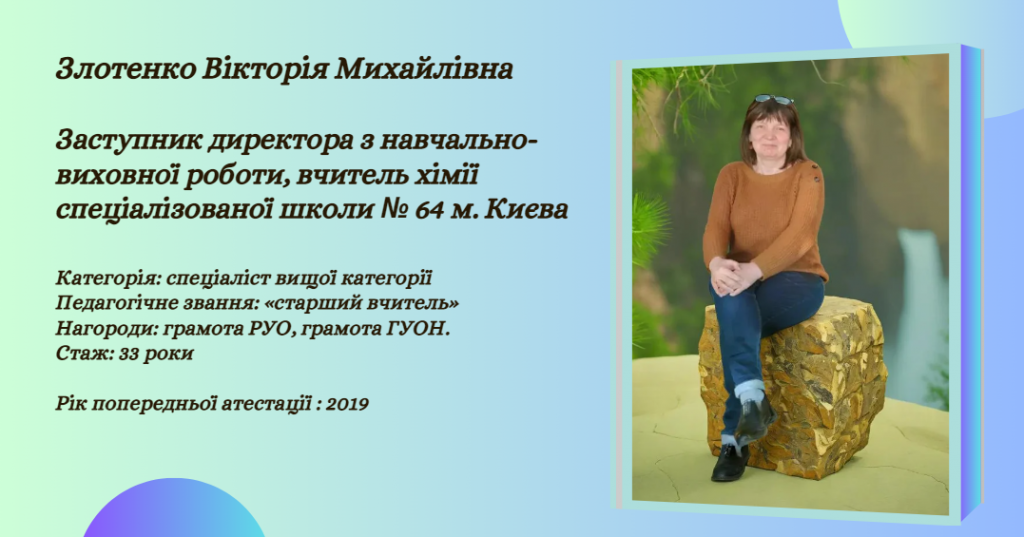 Злотенко Вікторія Михайлівна

Заступник директора з навчально-виховної роботи, вчитель хімії спеціалізованої школи № 64 м. Киева

Категорія: спеціаліст вищої категорії
Педагогічне звання: «старший вчитель»
Нагороди: грамота РУО, грамота ГУОН.
Стаж: 33 роки

Рік попередньої атестації : 2019